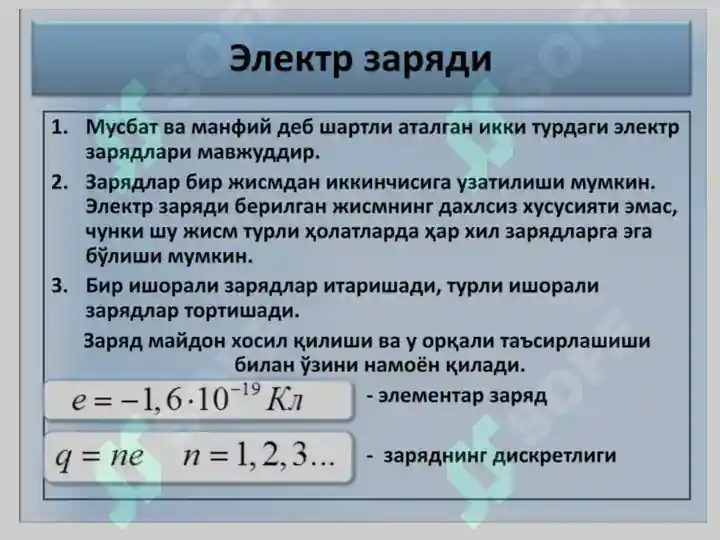 Электр заряди

1. Мусбат ва манфий деб шартли аталган икки турдаги электр зарядлари мавжуддир.

2. Зарядлар бир жисмдан иккинчисига узатилиши мумкин. Электр заряди берилган жисмнинг дахлсиз хусусияти эмас, чунки шу жисм турли ҳолатларда ҳар хил зарядларга эга бўлиши мумкин.

3. Бир ишорали зарядлар итаришади, турли ишорали зарядлар тортишади.

Заряд майдон хосил қилиши ва у орқали таъсирлашиши билан ўзини намоён қилади.

$e = -1,6 \cdot 10^{-19}$ Кл - элементар заряд

$q = ne \quad n = 1, 2, 3...$ - заряднинг дискретлиги